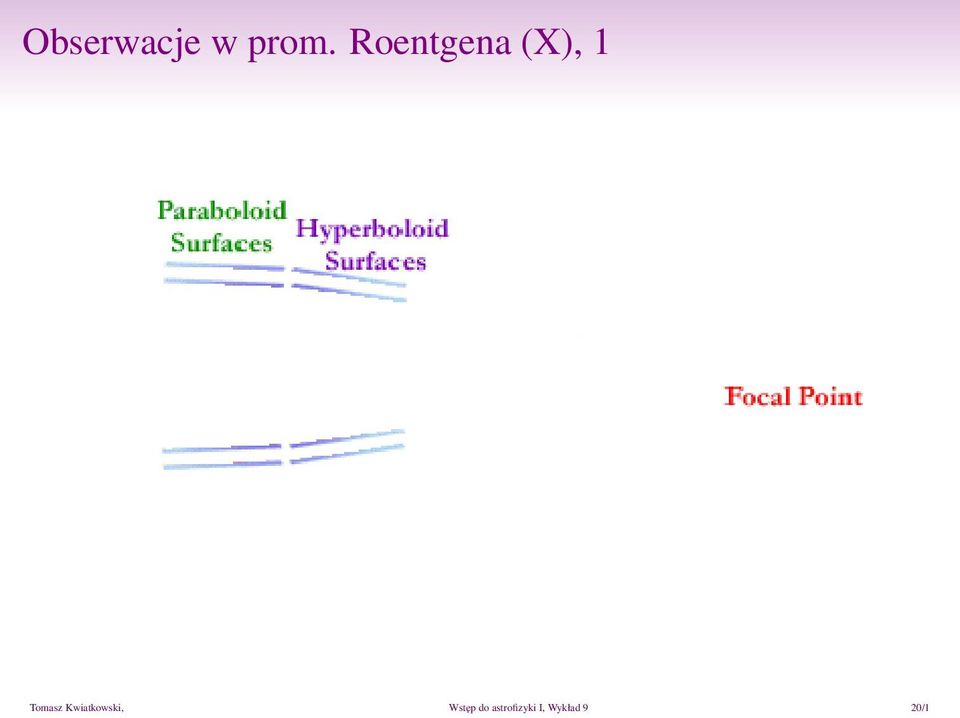 Obserwacje w prom. Roentgena (X), 1

Paraboloid Surfaces

Hyperboloid Surfaces

Focal Point

Tomasz Kwiatkowski,

Wstęp do astrofizyki I, Wykład 9

20/1